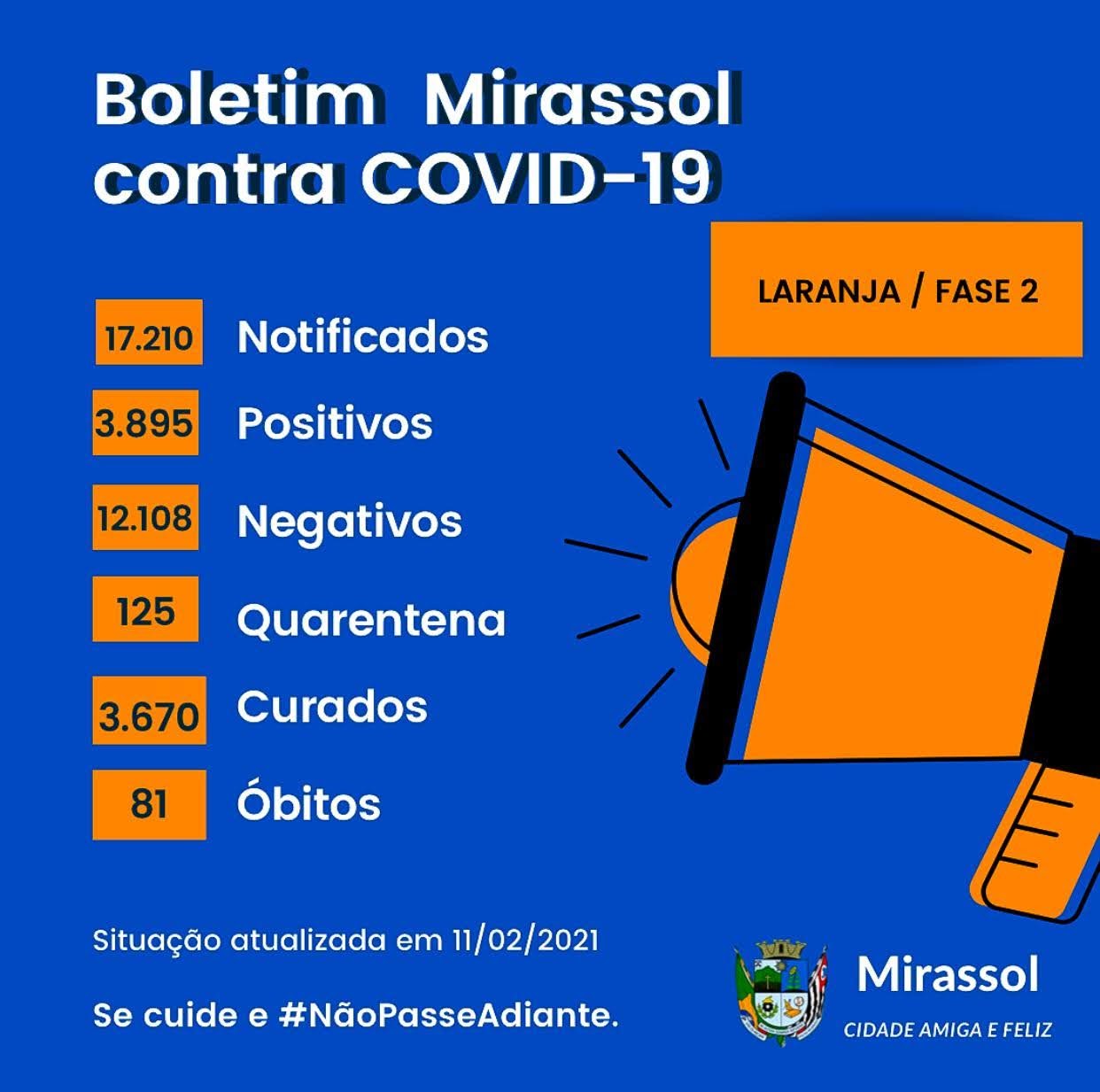 Boletim Mirassol contra COVID-19

LARANJA / FASE 2

17.210 Notificados

3.895 Positivos

12.108 Negativos

125 Quarentena

3.670 Curados

81 Óbitos

Situação atualizada em 11/02/2021

Se cuide e #NãoPasseAdiante.

Mirassol
CIDADE AMIGA E FELIZ